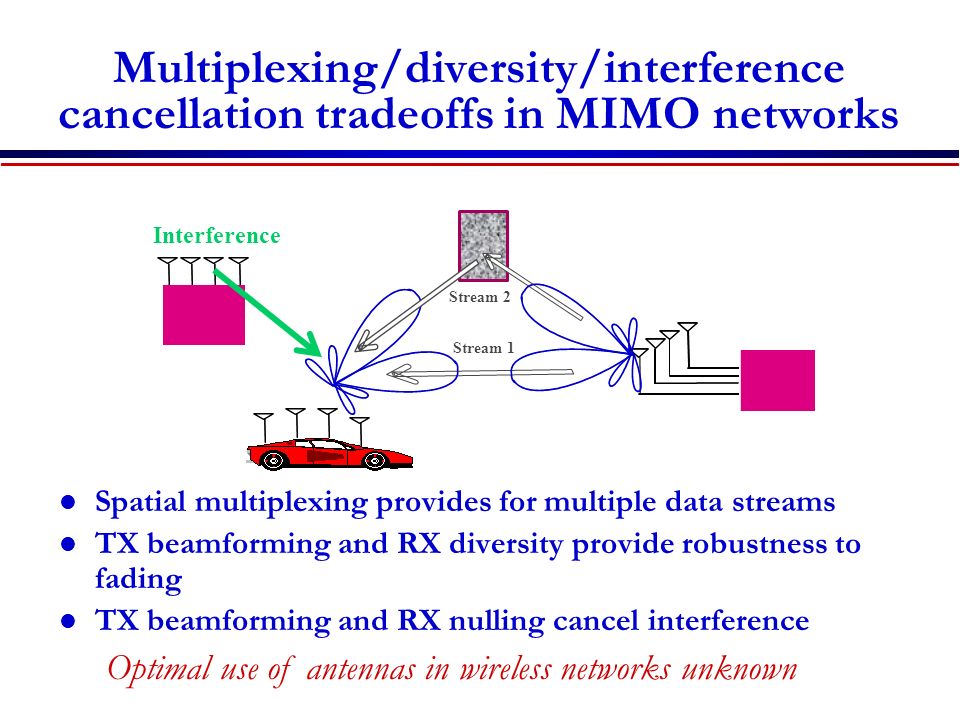 Multiplexing/diversity/interference cancellation tradeoffs in MIMO networks

Interference

Stream 2

Stream 1

- Spatial multiplexing provides for multiple data streams
- TX beamforming and RX diversity provide robustness to fading
- TX beamforming and RX nulling cancel interference

Optimal use of antennas in wireless networks unknown